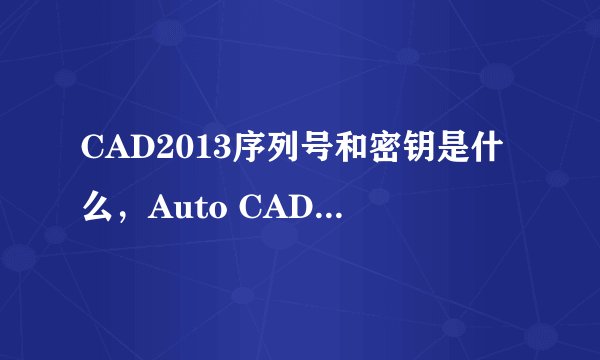 CAD2013序列号和密钥是什么，Auto CAD...